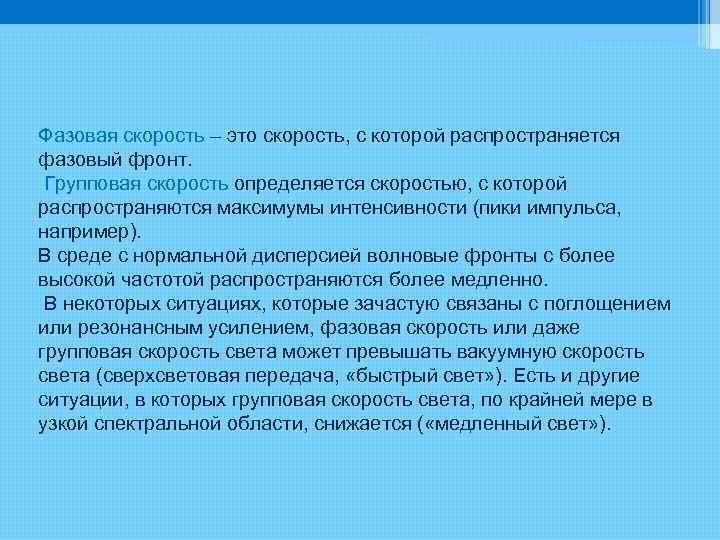 Фазовая скорость – это скорость, с которой распространяется фазовый фронт.
Групповая скорость определяется скоростью, с которой распространяются максимумы интенсивности (пики импульса, например).
В среде с нормальной дисперсией волновые фронты с более высокой частотой распространяются более медленно.
В некоторых ситуациях, которые зачастую связаны с поглощением или резонансным усилением, фазовая скорость или даже групповая скорость света может превышать вакуумную скорость света (сверхсветовая передача, «быстрый свет»). Есть и другие ситуации, в которых групповая скорость света, по крайней мере в узкой спектральной области, снижается («медленный свет»).